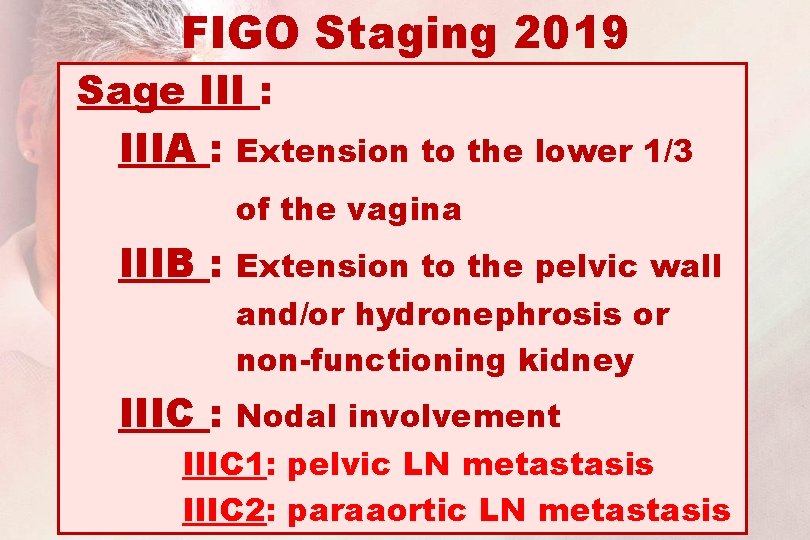 FIGO Staging 2019

Sage III :

IIIA : Extension to the lower 1/3 of the vagina

IIIB : Extension to the pelvic wall and/or hydronephrosis or non-functioning kidney

IIIC : Nodal involvement

IIIC1: pelvic LN metastasis

IIIC2: paraaortic LN metastasis